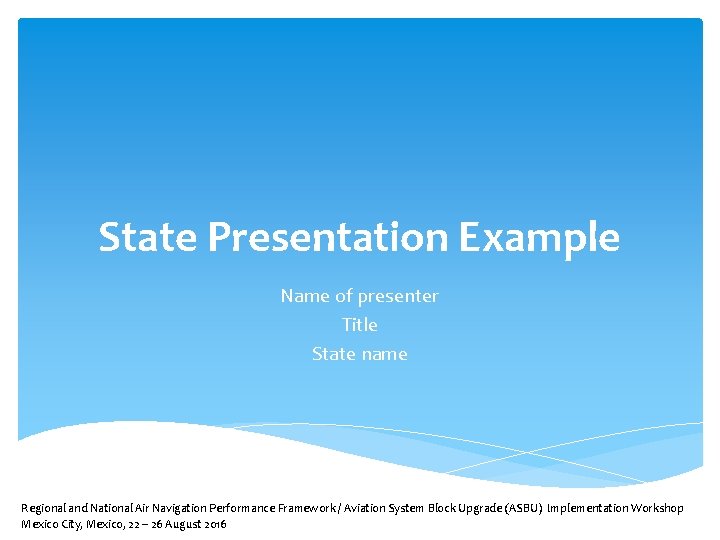 State Presentation Example

Name of presenter
Title
State name

Regional and National Air Navigation Performance Framework / Aviation System Block Upgrade (ASBU) Implementation Workshop
Mexico City, Mexico, 22 – 26 August 2016